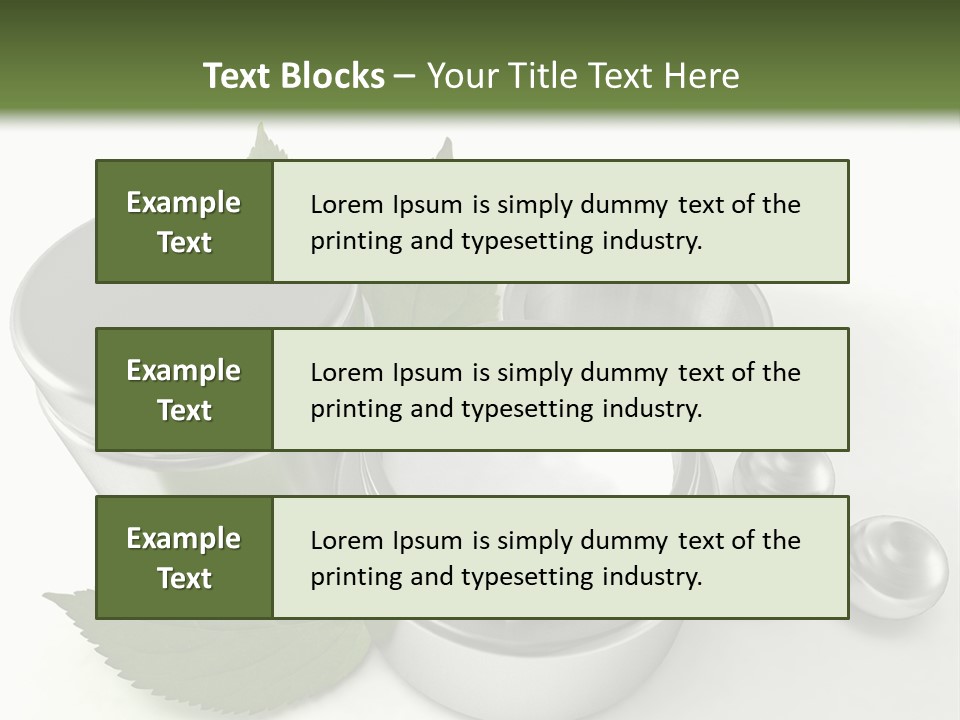 Text Blocks – Your Title Text Here

Example Text

Lorem Ipsum is simply dummy text of the printing and typesetting industry.

Example Text

Lorem Ipsum is simply dummy text of the printing and typesetting industry.

Example Text

Lorem Ipsum is simply dummy text of the printing and typesetting industry.